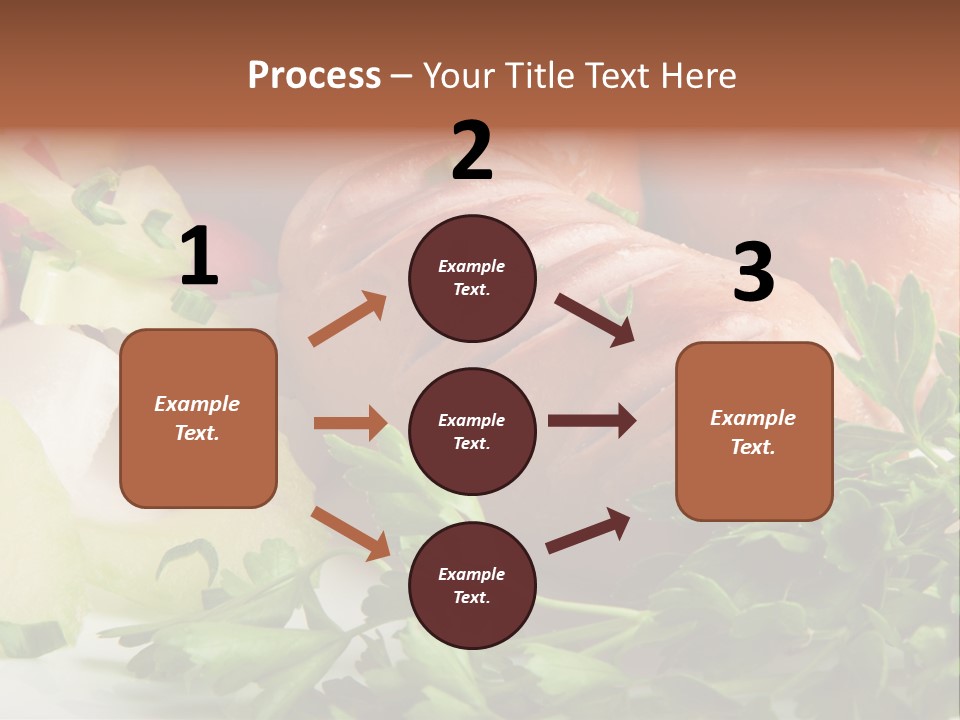 Process – Your Title Text Here

1

Example Text.

2

Example Text.

Example Text.

Example Text.

3

Example Text.